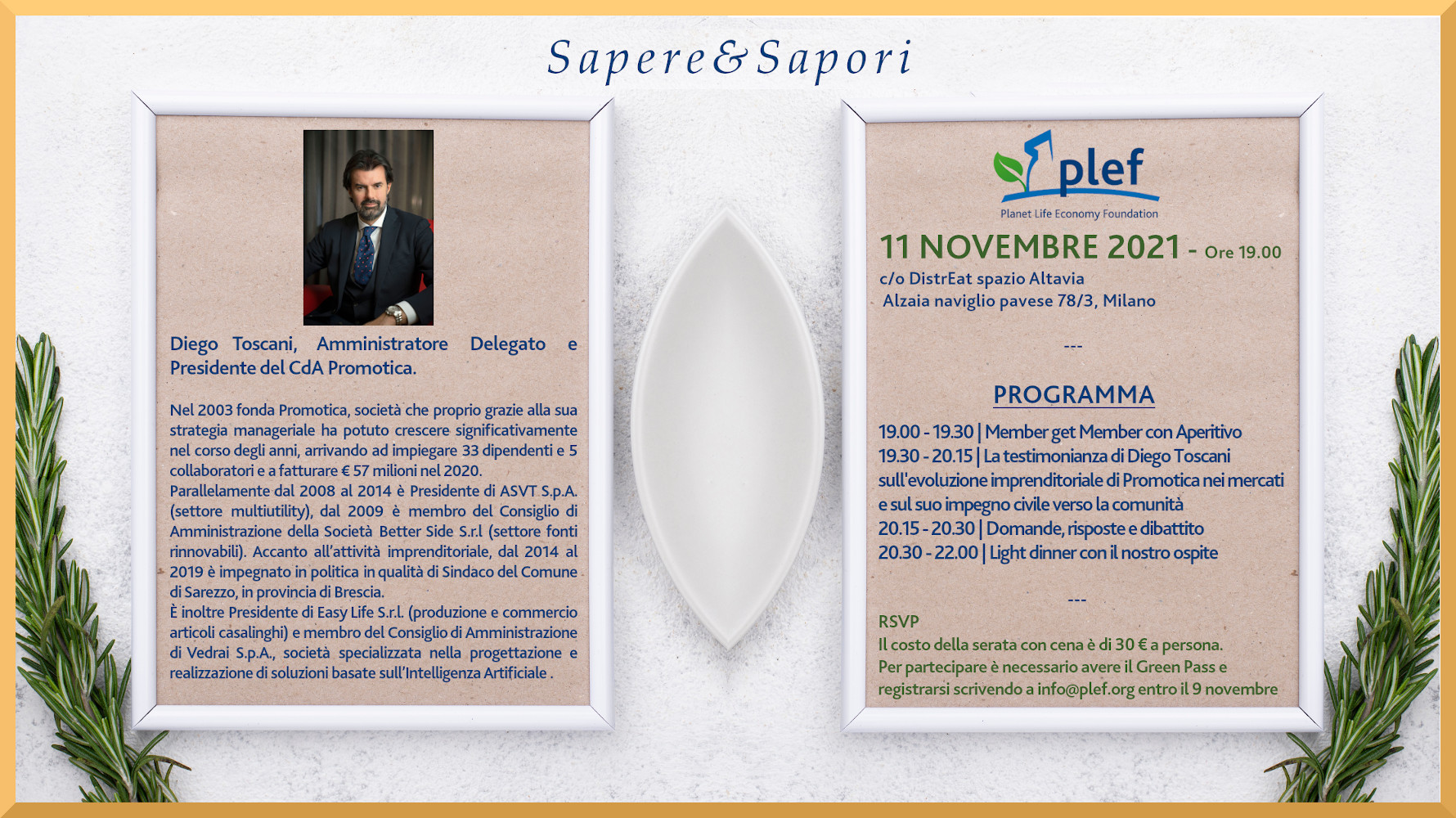 Sapere&Sapori

Diego Toscani, Amministratore Delegato e Presidente del CdA Promotica.

Nel 2003 fonda Promotica, società che proprio grazie alla sua strategia manageriale ha potuto crescere significativamente nel corso degli anni, arrivando ad impiegare 33 dipendenti e 5 collaboratori e a fatturare € 57 milioni nel 2020.
Parallelamente dal 2008 al 2014 è Presidente di ASVT S.p.A. (settore multiutility), dal 2009 è membro del Consiglio di Amministrazione della Società Better Side S.r.l (settore fonti rinnovabili). Accanto all'attività imprenditoriale, dal 2014 al 2019 è impegnato in politica in qualità di Sindaco del Comune di Sarezzo, in provincia di Brescia.
È inoltre Presidente di Easy Life S.r.l. (produzione e commercio articoli casalinghi) e membro del Consiglio di Amministrazione di Vedrai S.p.A., società specializzata nella progettazione e realizzazione di soluzioni basate sull'Intelligenza Artificiale .

plef
Planet Life Economy Foundation

11 NOVEMBRE 2021 - Ore 19.00
c/o DistrEat spazio Altavia
Alzaia naviglio pavese 78/3, Milano

---

PROGRAMMA
19.00 - 19.30 | Member get Member con Aperitivo
19.30 - 20.15 | La testimonianza di Diego Toscani sull'evoluzione imprenditoriale di Promotica nei mercati e sul suo impegno civile verso la comunità
20.15 - 20.30 | Domande, risposte e dibattito
20.30 - 22.00 | Light dinner con il nostro ospite

---
RSVP
Il costo della serata con cena è di 30 € a persona.
Per partecipare è necessario avere il Green Pass e registrarsi scrivendo a info@plef.org entro il 9 novembre